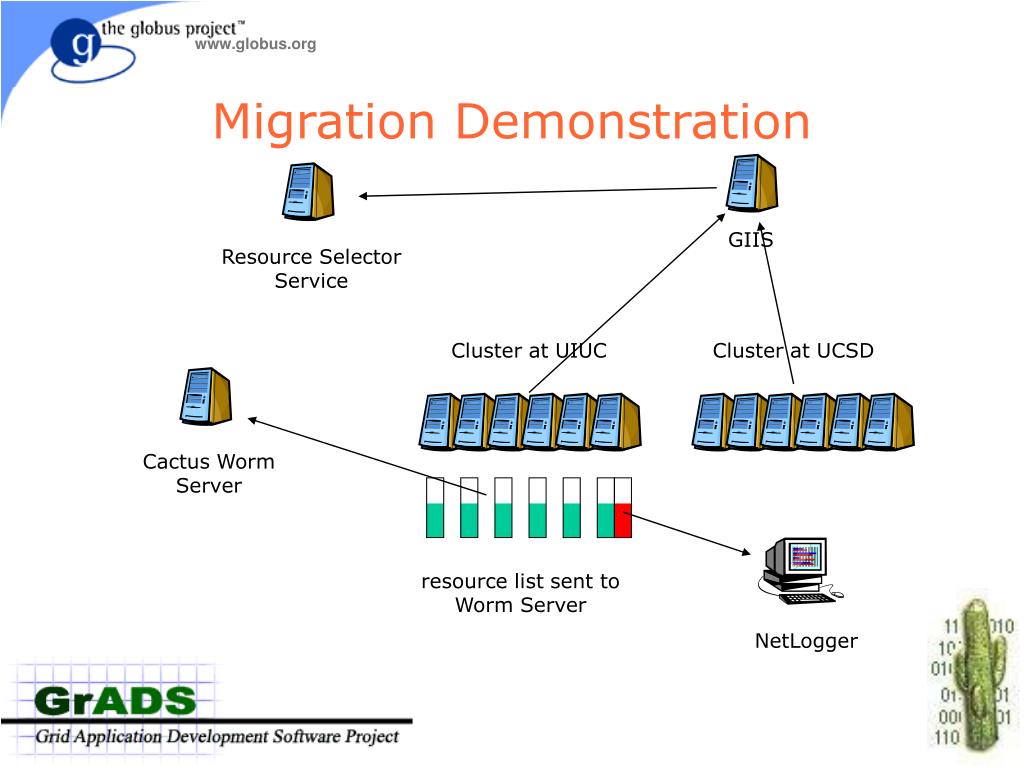 the globus project™
www.globus.org

Migration Demonstration

Resource Selector Service

GIIS

Cluster at UIUC

Cluster at UCSD

Cactus Worm Server

resource list sent to Worm Server

NetLogger

GrADS
Grid Application Development Software Project

11 010
10
01
01 01
00 01
110